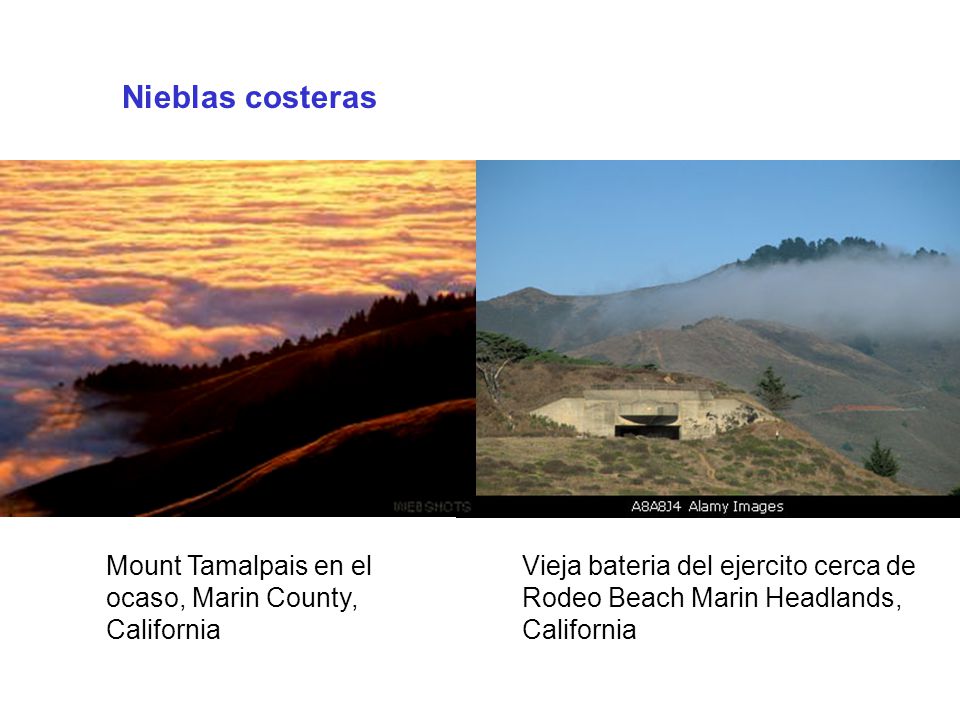 Nieblas costeras

WEBSHOTS

A8A8J4 Alamy Images

Mount Tamalpais en el ocaso, Marin County, California

Vieja bateria del ejercito cerca de Rodeo Beach Marin Headlands, California